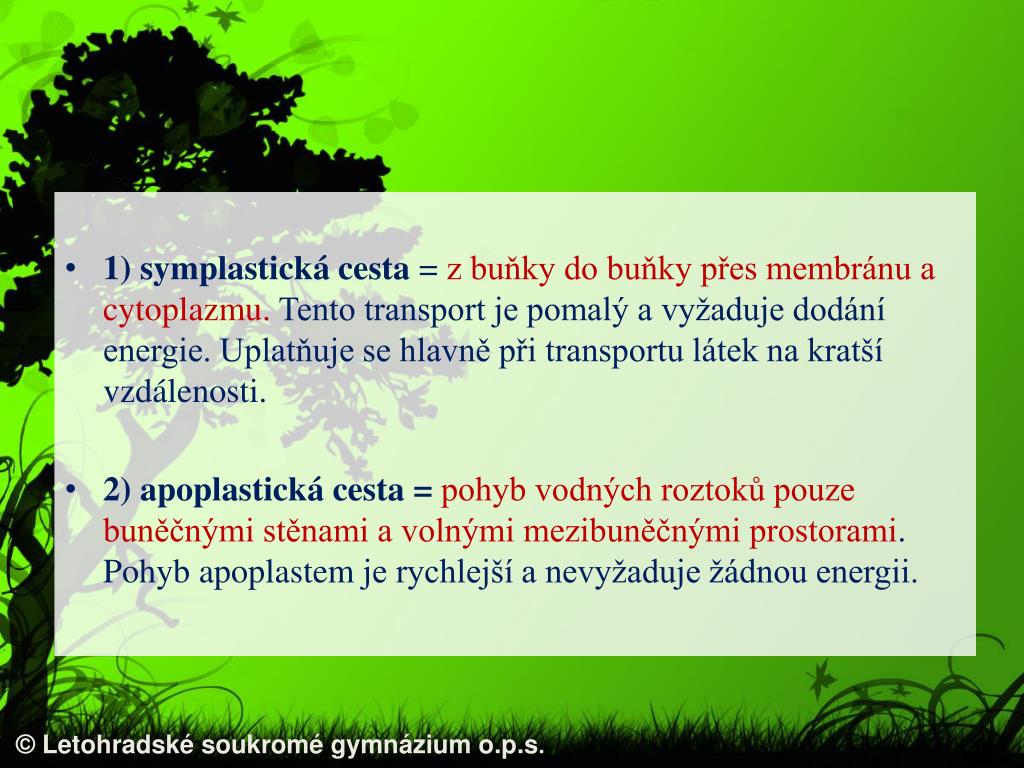 • 1) symplastická cesta = z buňky do buňky přes membránu a cytoplazmu. Tento transport je pomalý a vyžaduje dodání energie. Uplatňuje se hlavně při transportu látek na kratší vzdálenosti.

• 2) apoplastická cesta = pohyb vodných roztoků pouze buněčnými stěnami a volnými mezibuněčnými prostorami. Pohyb apoplastem je rychlejší a nevyžaduje žádnou energii.

© Letohradské soukromé gymnázium o.p.s.